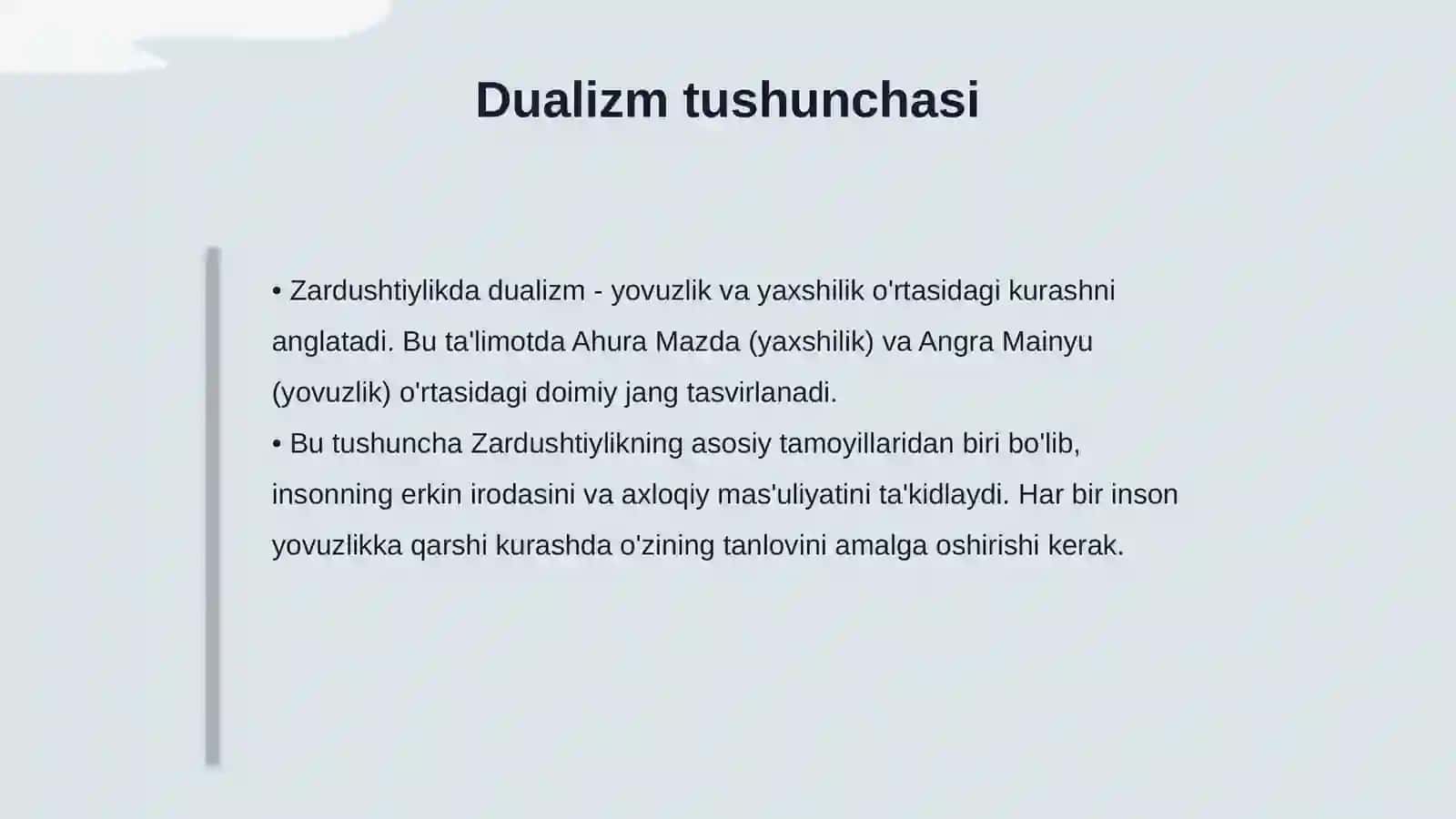 Dualizm tushunchasi

• Zardushtiylikda dualizm - yovuzlik va yaxshilik o'rtasidagi kurashni anglatadi. Bu ta'limotda Ahura Mazda (yaxshilik) va Angra Mainyu (yovuzlik) o'rtasidagi doimiy jang tasvirlanadi.
• Bu tushuncha Zardushtiylikning asosiy tamoyillaridan biri bo'lib, insonning erkin irodasini va axloqiy mas'uliyatini ta'kidlaydi. Har bir inson yovuzlikka qarshi kurashda o'zining tanlovini amalga oshirishi kerak.